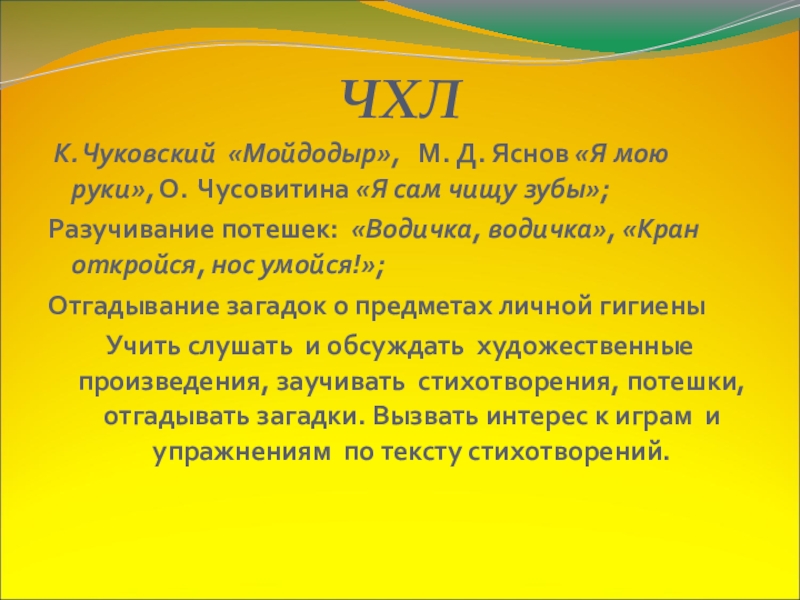 ЧХЛ

К. Чуковский «Мойдодыр», М. Д. Яснов «Я мою руки», О. Чусовитина «Я сам чищу зубы»;

Разучивание потешек: «Водичка, водичка», «Кран откройся, нос умойся!»;

Отгадывание загадок о предметах личной гигиены

Учить слушать и обсуждать художественные произведения, заучивать стихотворения, потешки, отгадывать загадки. Вызвать интерес к играм и упражнениям по тексту стихотворений.